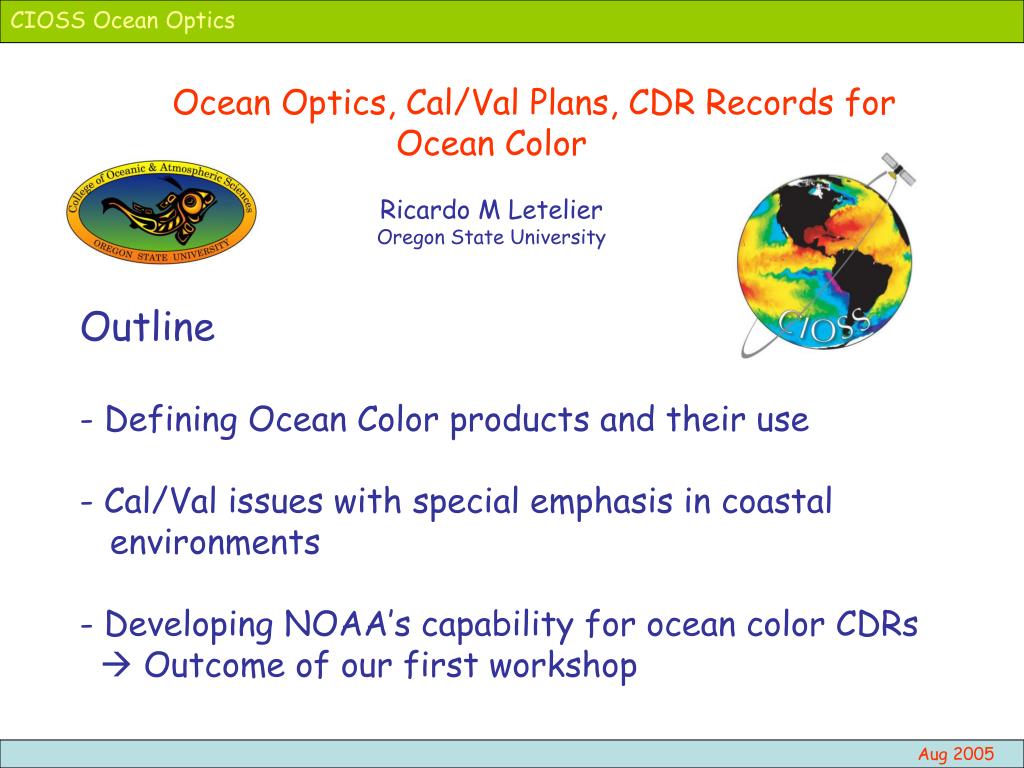 CIOSS Ocean Optics

Ocean Optics, Cal/Val Plans, CDR Records for Ocean Color

College of Oceanic & Atmospheric Sciences
OREGON STATE UNIVERSITY

Ricardo M Letelier
Oregon State University

CIOSS

Outline

- Defining Ocean Color products and their use

- Cal/Val issues with special emphasis in coastal environments

- Developing NOAA's capability for ocean color CDRs
→ Outcome of our first workshop

Aug 2005